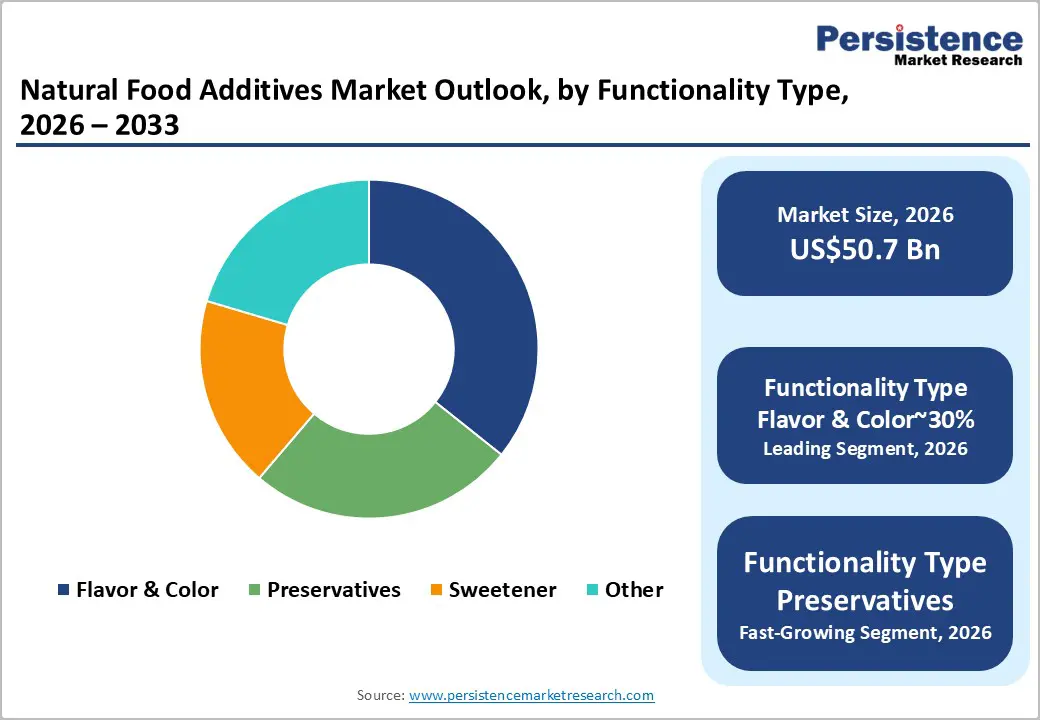 Persistence
Market Research

Natural Food Additives Market Outlook, by Functionality Type, 2026 – 2033

Flavor & Color
Preservatives
Sweetener
Other

Market Size, 2026
US$50.7 Bn

Functionality Type
Flavor & Color~30%
Leading Segment, 2026

Functionality Type
Preservatives
Fast-Growing Segment, 2026

Source: www.persistencemarketresearch.com